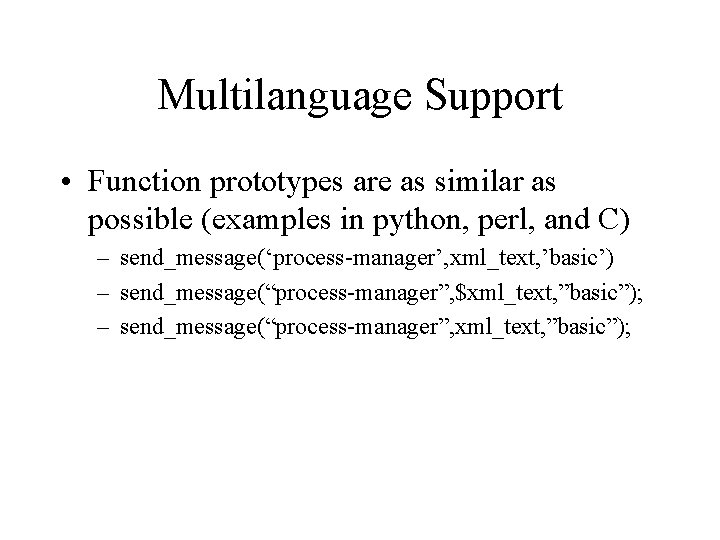 Multilanguage Support

• Function prototypes are as similar as possible (examples in python, perl, and C)

– send_message(‘process-manager’,xml_text,’basic’)

– send_message(“process-manager”,$xml_text,”basic”);

– send_message(“process-manager”,xml_text,”basic”);